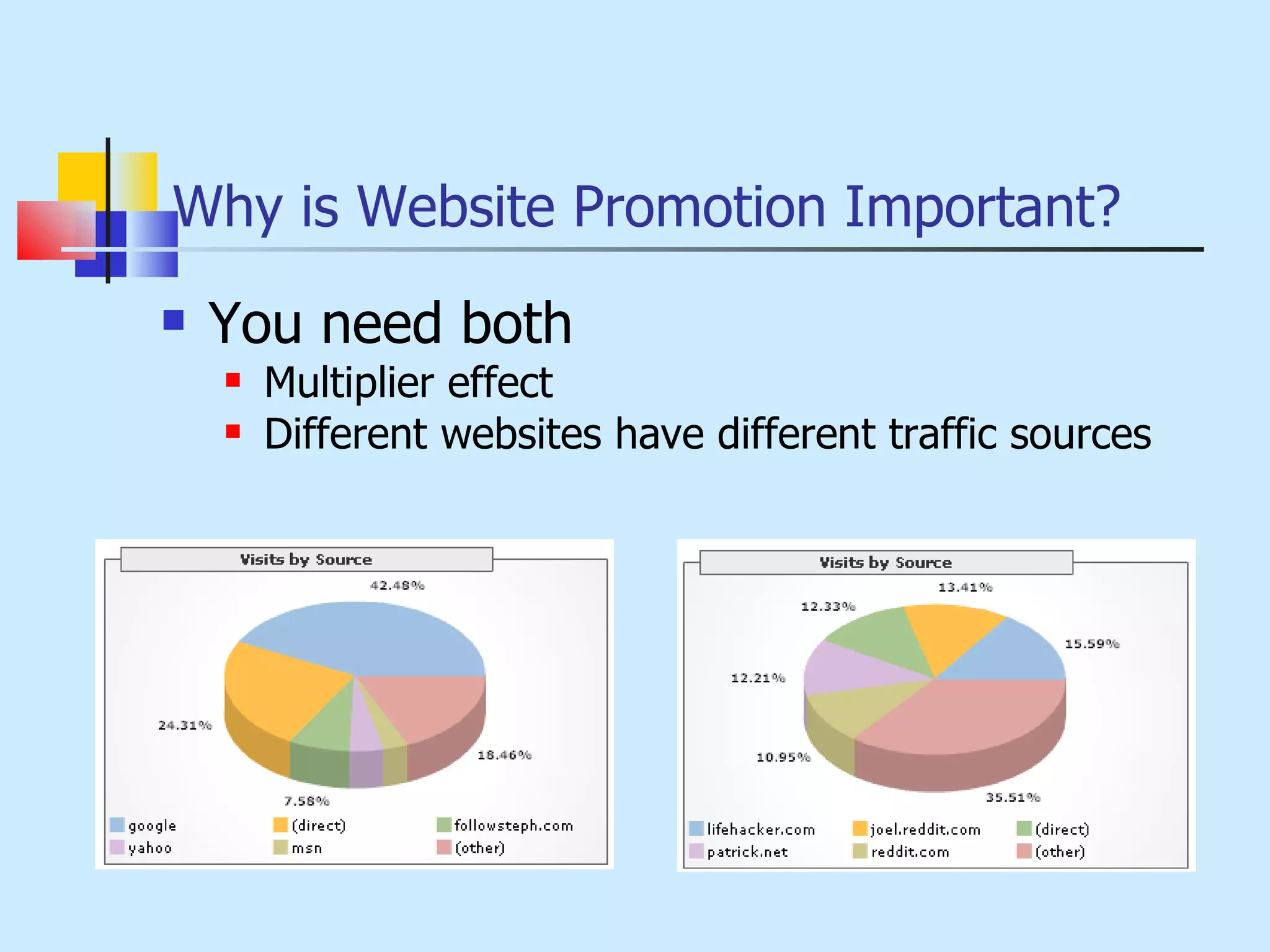 Why is Website Promotion Important?

You need both

Multiplier effect

Different websites have different traffic sources

Visits by Source

42.48%

24.31%

18.46%

7.58%

google
(direct)
followsteph.com
yahoo
msn
(other)

Visits by Source

13.41%

12.33%

15.59%

12.21%

10.95%

35.51%

lifehacker.com
joel.reddit.com
(direct)
patrick.net
reddit.com
(other)